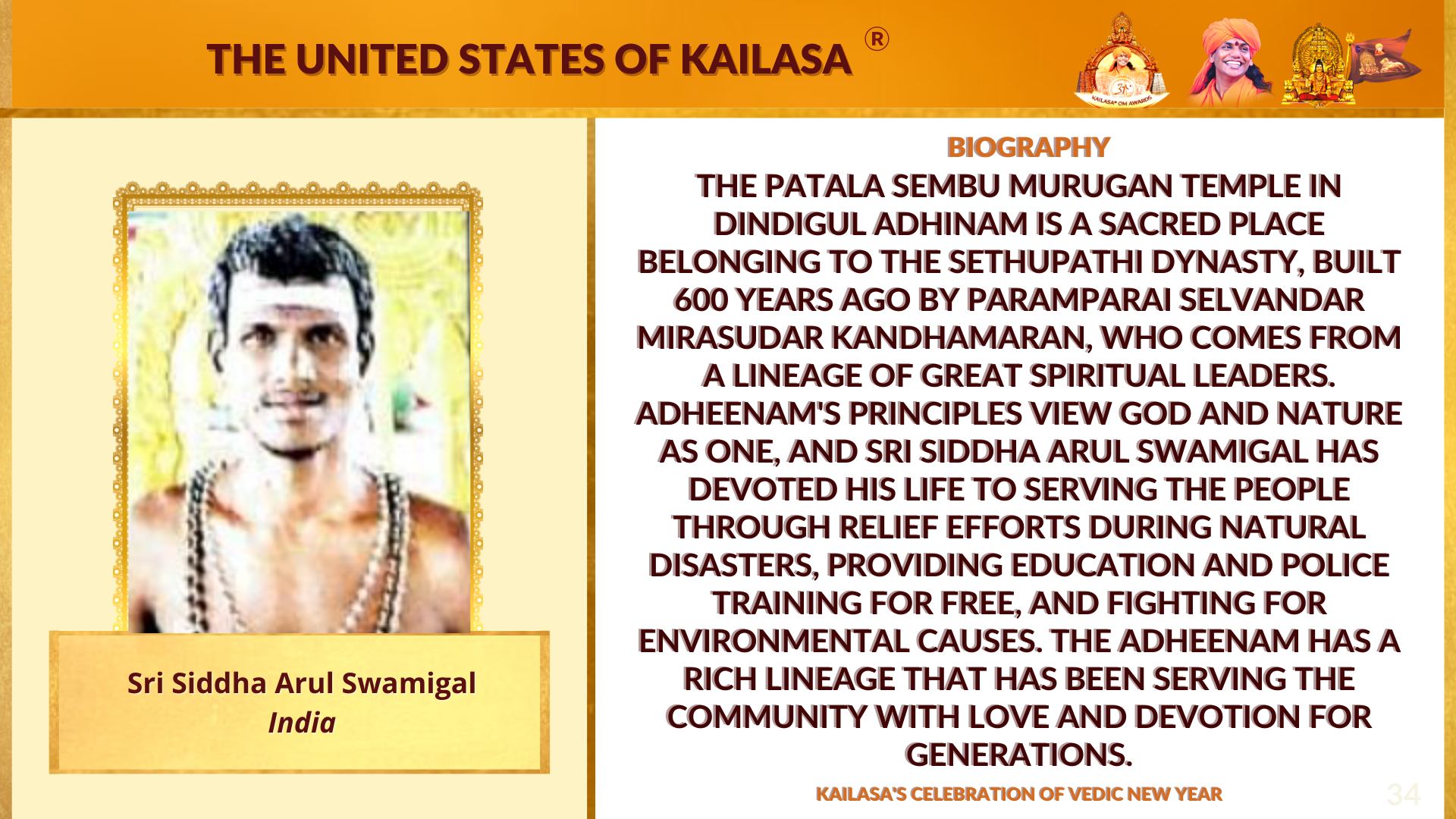 THE UNITED STATES OF KAILASA ®

KAILASA OM AWARDS

Sri Siddha Arul Swamigal
India

BIOGRAPHY

THE PATALA SEMBU MURUGAN TEMPLE IN DINDIGUL ADHINAM IS A SACRED PLACE BELONGING TO THE SETHUPATHI DYNASTY, BUILT 600 YEARS AGO BY PARAMPARAI SELVANDAR MIRASUDAR KANDHAMARAN, WHO COMES FROM A LINEAGE OF GREAT SPIRITUAL LEADERS. ADHEENAM'S PRINCIPLES VIEW GOD AND NATURE AS ONE, AND SRI SIDDHA ARUL SWAMIGAL HAS DEVOTED HIS LIFE TO SERVING THE PEOPLE THROUGH RELIEF EFFORTS DURING NATURAL DISASTERS, PROVIDING EDUCATION AND POLICE TRAINING FOR FREE, AND FIGHTING FOR ENVIRONMENTAL CAUSES. THE ADHEENAM HAS A RICH LINEAGE THAT HAS BEEN SERVING THE COMMUNITY WITH LOVE AND DEVOTION FOR GENERATIONS.

KAILASA'S CELEBRATION OF VEDIC NEW YEAR

34